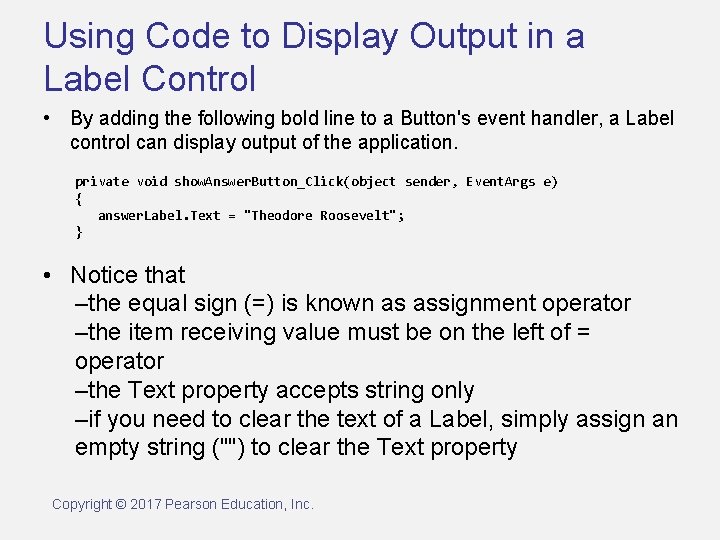 Using Code to Display Output in a Label Control

• By adding the following bold line to a Button's event handler, a Label control can display output of the application.

private void showAnswerButton_Click(object sender, EventArgs e)
{
    answerLabel.Text = "Theodore Roosevelt";
}

• Notice that
–the equal sign (=) is known as assignment operator
–the item receiving value must be on the left of = operator
–the Text property accepts string only
–if you need to clear the text of a Label, simply assign an empty string ("") to clear the Text property

Copyright © 2017 Pearson Education, Inc.